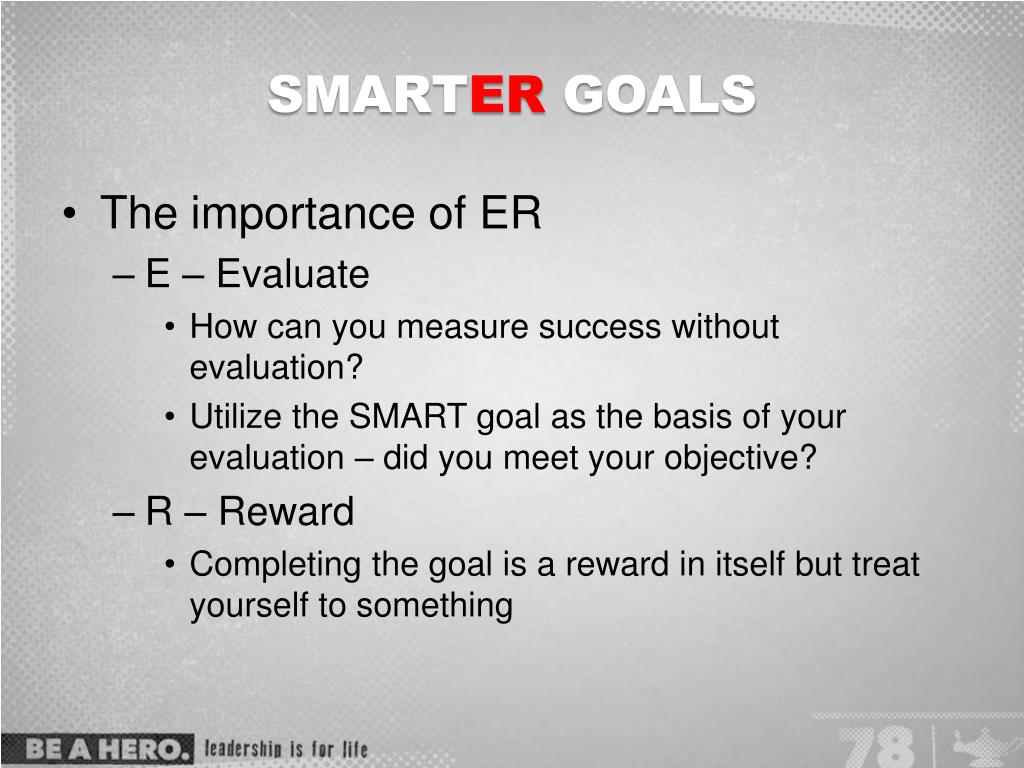 SMARTER GOALS

• The importance of ER
– E – Evaluate
• How can you measure success without evaluation?
• Utilize the SMART goal as the basis of your evaluation – did you meet your objective?
– R – Reward
• Completing the goal is a reward in itself but treat yourself to something

BE A HERO. leadership is for life

78